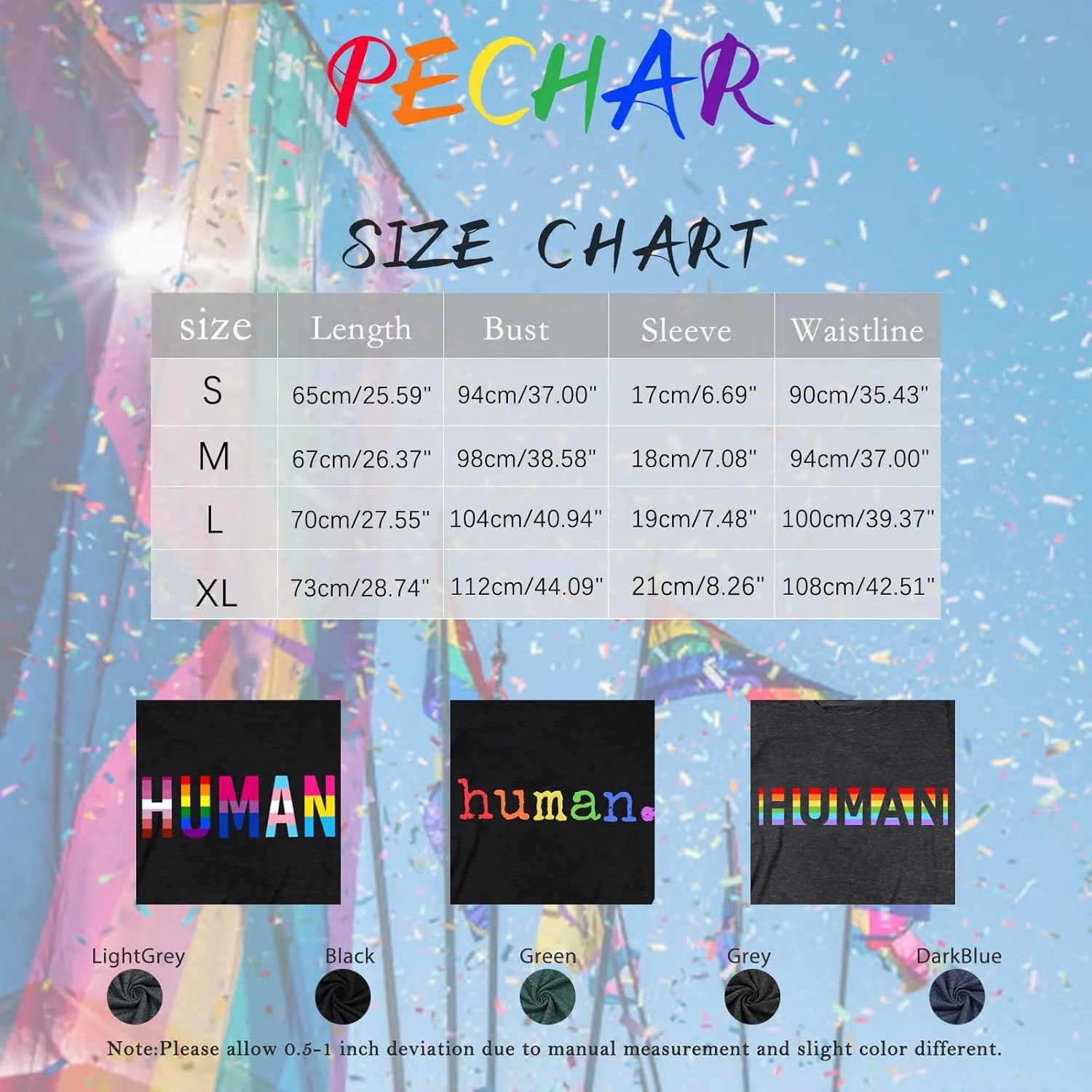 PECHAR

SIZE CHART

| size | Length | Bust | Sleeve | Waistline |
|---|---|---|---|---|
| S | 65cm/25.59" | 94cm/37.00" | 17cm/6.69" | 90cm/35.43" |
| M | 67cm/26.37" | 98cm/38.58" | 18cm/7.08" | 94cm/37.00" |
| L | 70cm/27.55" | 104cm/40.94" | 19cm/7.48" | 100cm/39.37" |
| XL | 73cm/28.74" | 112cm/44.09" | 21cm/8.26" | 108cm/42.51" |

HUMAN

human.

HUMAN

LightGrey Black Green Grey DarkBlue

Note:Please allow 0.5-1 inch deviation due to manual measurement and slight color different.